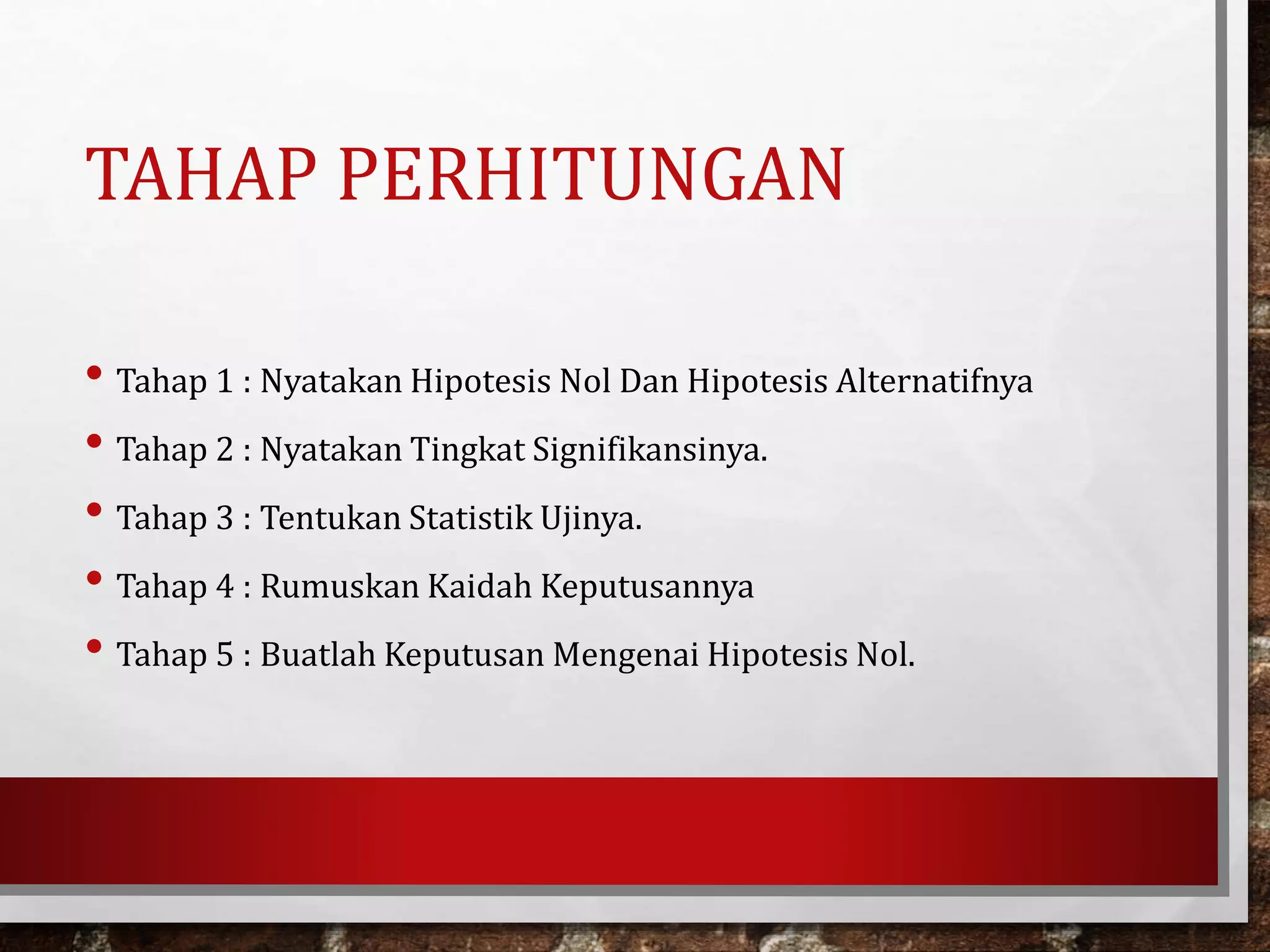 TAHAP PERHITUNGAN

• Tahap 1 : Nyatakan Hipotesis Nol Dan Hipotesis Alternatifnya
• Tahap 2 : Nyatakan Tingkat Signifikansinya.
• Tahap 3 : Tentukan Statistik Ujinya.
• Tahap 4 : Rumuskan Kaidah Keputusannya
• Tahap 5 : Buatlah Keputusan Mengenai Hipotesis Nol.